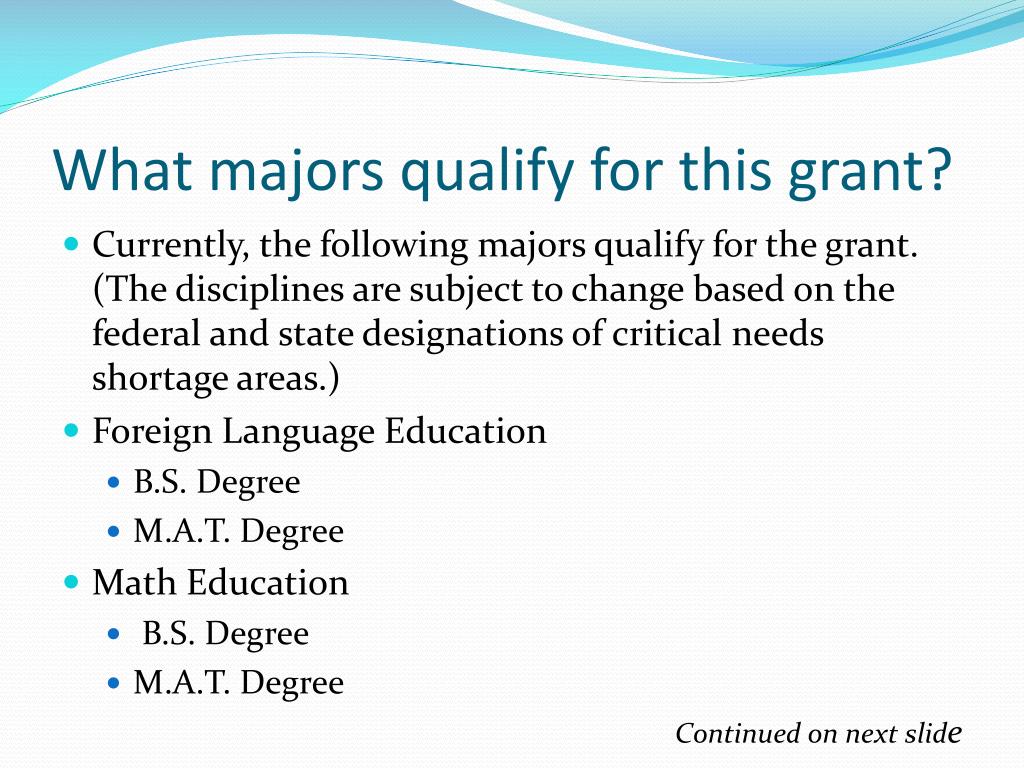 What majors qualify for this grant?

- Currently, the following majors qualify for the grant. (The disciplines are subject to change based on the federal and state designations of critical needs shortage areas.)
- Foreign Language Education
  - B.S. Degree
  - M.A.T. Degree
- Math Education
  - B.S. Degree
  - M.A.T. Degree

Continued on next slide